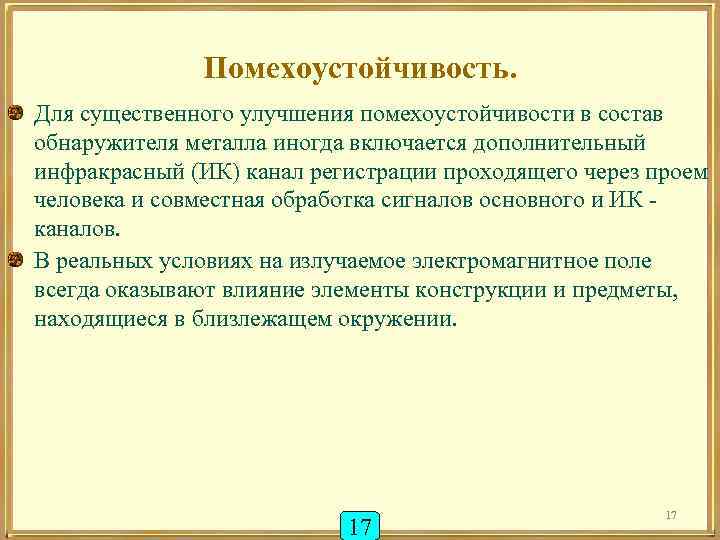 Помехоустойчивость.

Для существенного улучшения помехоустойчивости в состав обнаружителя металла иногда включается дополнительный инфракрасный (ИК) канал регистрации проходящего через проем человека и совместная обработка сигналов основного и ИК - каналов.

В реальных условиях на излучаемое электромагнитное поле всегда оказывают влияние элементы конструкции и предметы, находящиеся в близлежащем окружении.

17

17